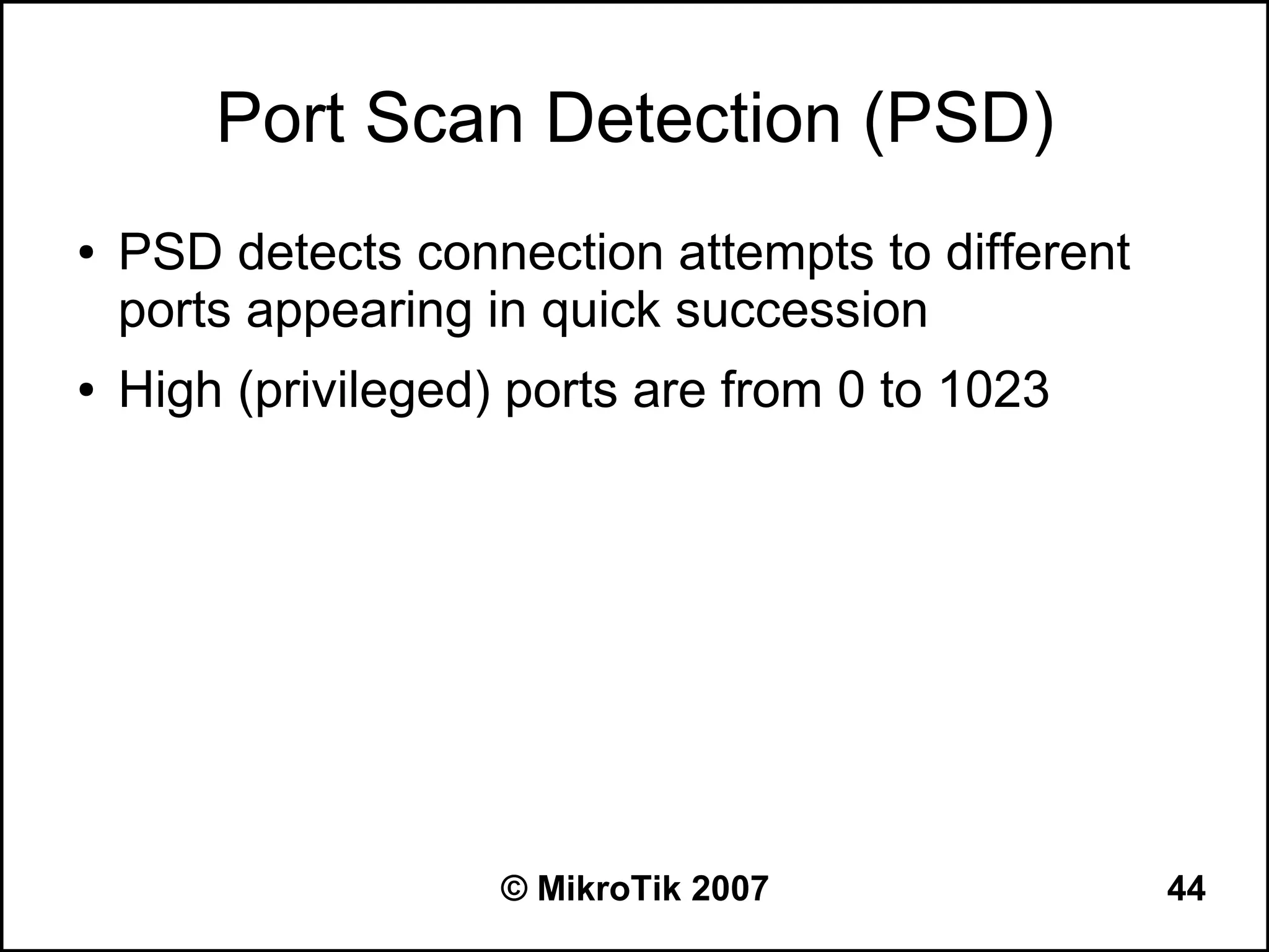 Port Scan Detection (PSD)

• PSD detects connection attempts to different ports appearing in quick succession

• High (privileged) ports are from 0 to 1023

© MikroTik 2007

44